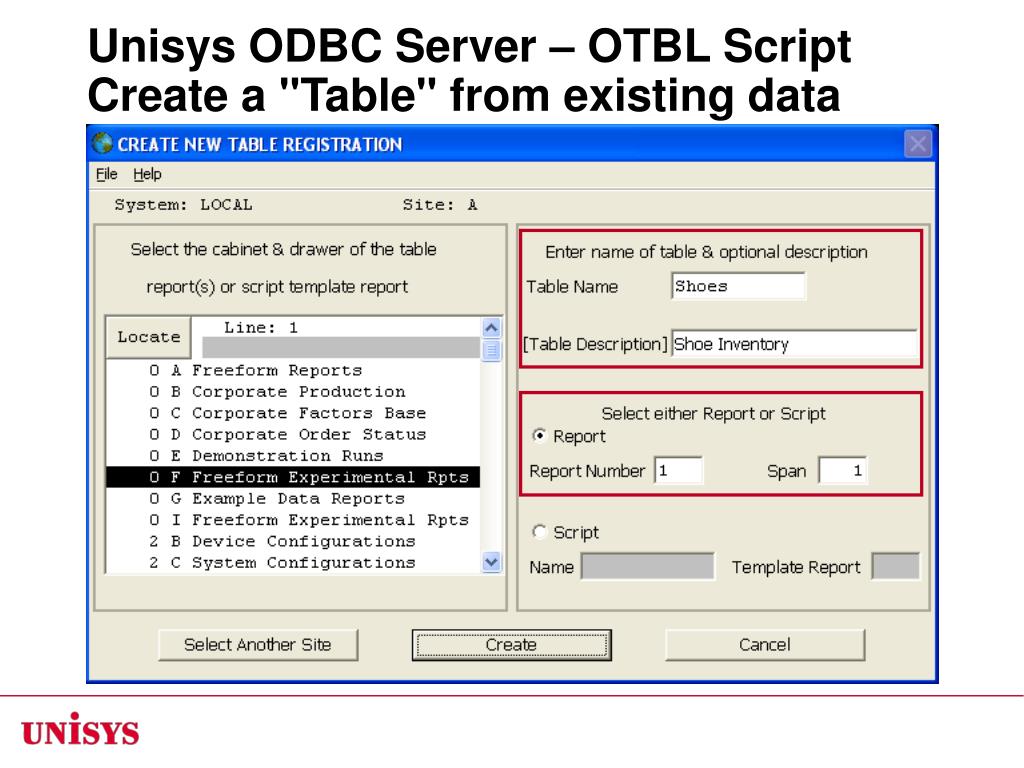 Unisys ODBC Server – OTBL Script
Create a "Table" from existing data

CREATE NEW TABLE REGISTRATION

File Help

System: LOCAL Site: A

Select the cabinet & drawer of the table report(s) or script template report

Locate Line: 1

0 A Freeform Reports
0 B Corporate Production
0 C Corporate Factors Base
0 D Corporate Order Status
0 E Demonstration Runs
0 F Freeform Experimental Rpts
0 G Example Data Reports
0 I Freeform Experimental Rpts
2 B Device Configurations
2 C System Configurations

Enter name of table & optional description

Table Name Shoes

[Table Description] Shoe Inventory

Select either Report or Script

Report

Report Number 1 Span 1

Script

Name Template Report

Select Another Site Create Cancel

UNISYS